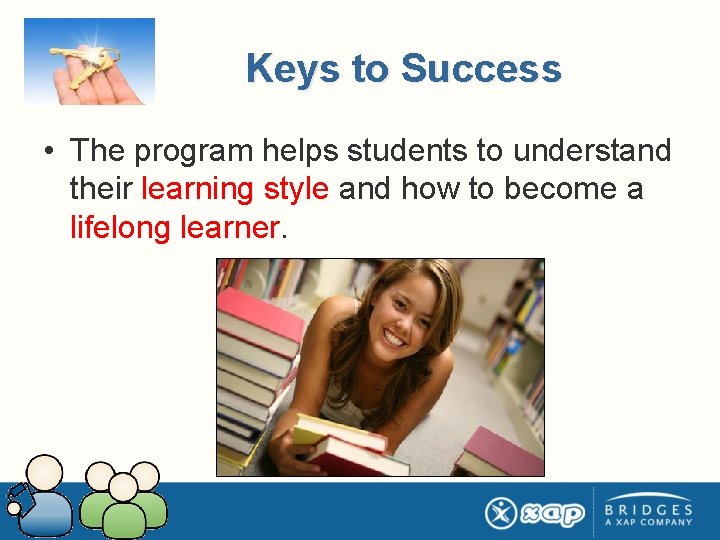 Keys to Success

• The program helps students to understand their learning style and how to become a lifelong learner.

xap

BRIDGES
A XAP COMPANY